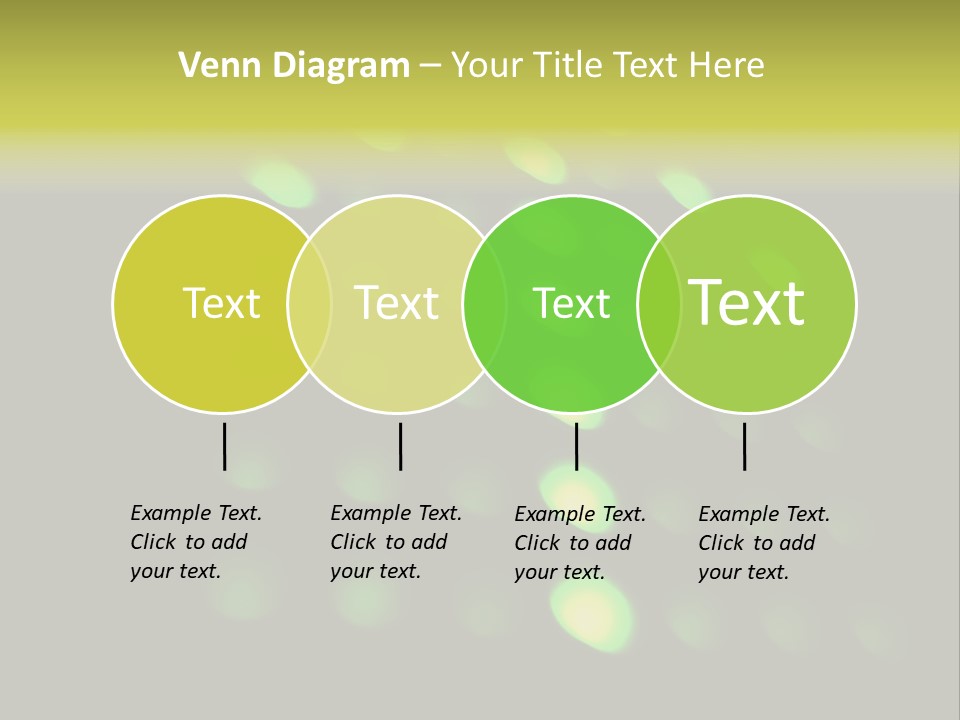 Venn Diagram – Your Title Text Here

Text

Text

Text

Text

Example Text. Click to add your text.

Example Text. Click to add your text.

Example Text. Click to add your text.

Example Text. Click to add your text.